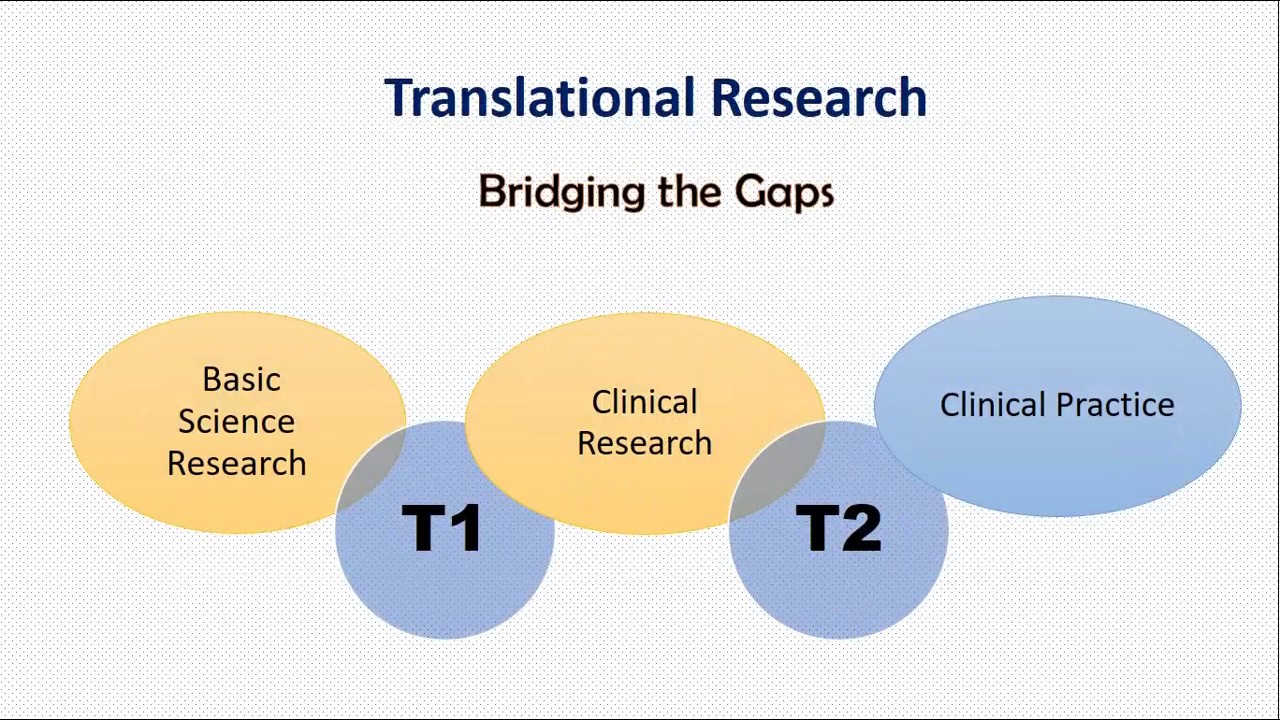 Translational Research

Bridging the Gaps

Basic Science Research

T1

Clinical Research

T2

Clinical Practice